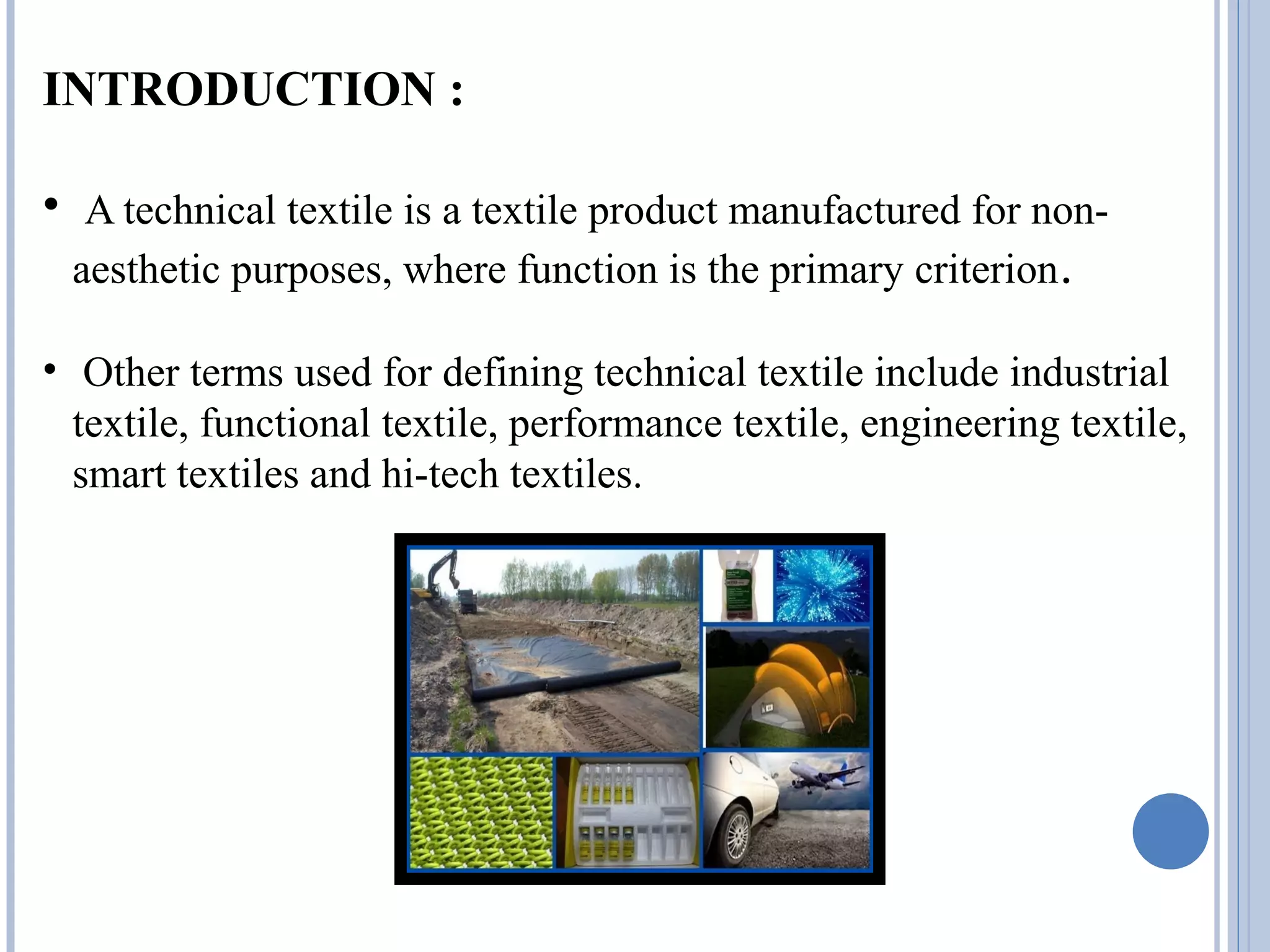 INTRODUCTION :

• A technical textile is a textile product manufactured for non-aesthetic purposes, where function is the primary criterion.

• Other terms used for defining technical textile include industrial textile, functional textile, performance textile, engineering textile, smart textiles and hi-tech textiles.